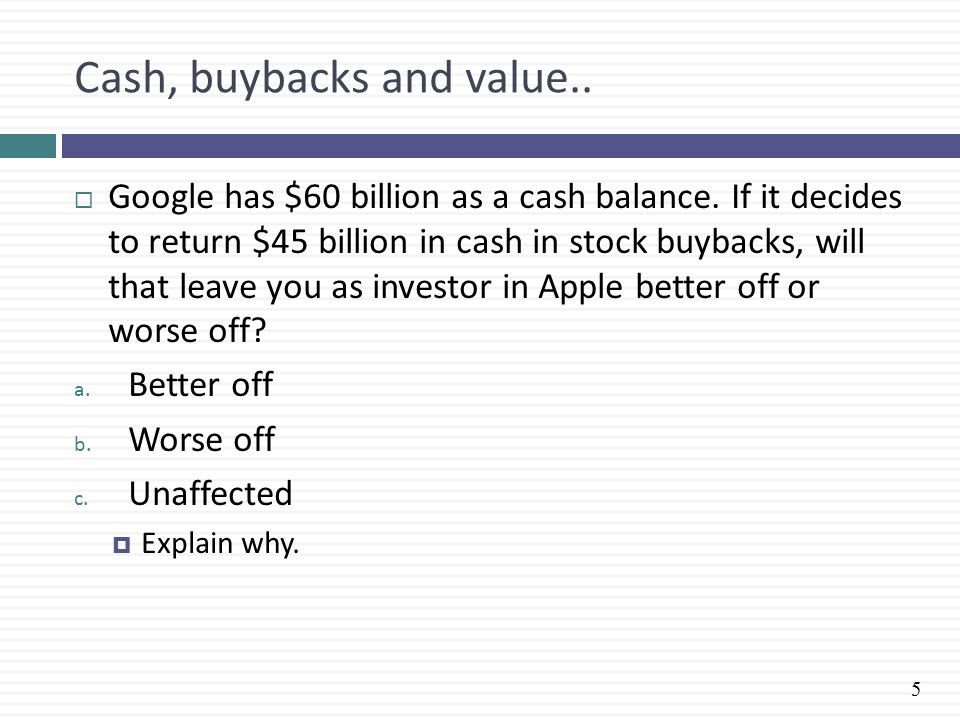 Cash, buybacks and value..

Google has \$60 billion as a cash balance. If it decides to return \$45 billion in cash in stock buybacks, will that leave you as investor in Apple better off or worse off?

a. Better off

b. Worse off

c. Unaffected

Explain why.

5